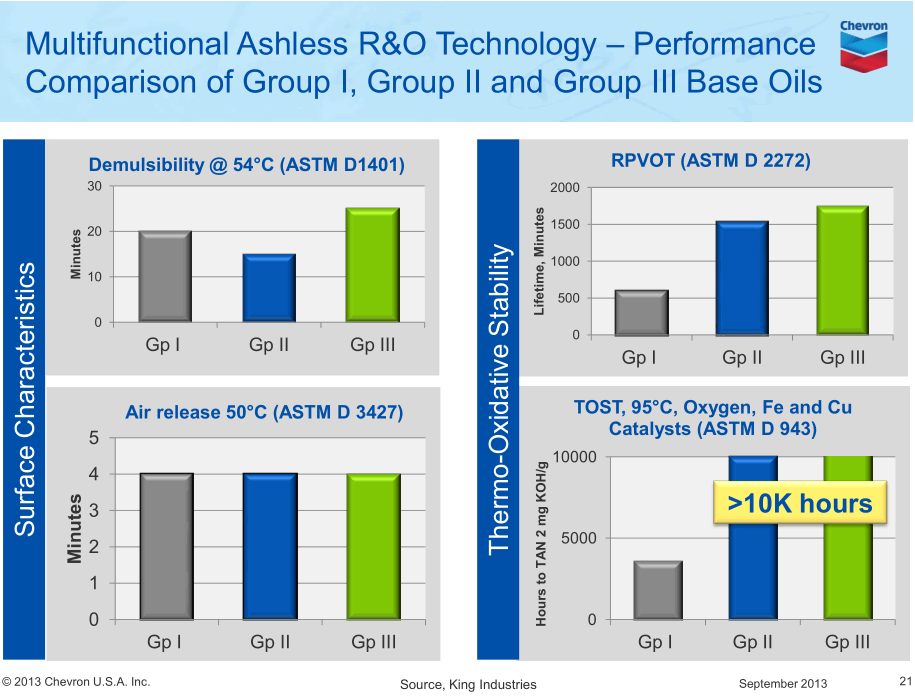 Multifunctional Ashless R&O Technology – Performance Comparison of Group I, Group II and Group III Base Oils

Chevron

Surface Characteristics

Demulsibility @ 54°C (ASTM D1401)

Minutes

30
20
10
0

Gp I Gp II Gp III

Air release 50°C (ASTM D 3427)

Minutes

5
4
3
2
1
0

Gp I Gp II Gp III

Thermo-Oxidative Stability

RPVOT (ASTM D 2272)

Lifetime, Minutes

2000
1500
1000
500
0

Gp I Gp II Gp III

TOST, 95°C, Oxygen, Fe and Cu Catalysts (ASTM D 943)

Hours to TAN 2 mg KOH/g

10000
5000
0

>10K hours

Gp I Gp II Gp III

© 2013 Chevron U.S.A. Inc. Source, King Industries September 2013 21